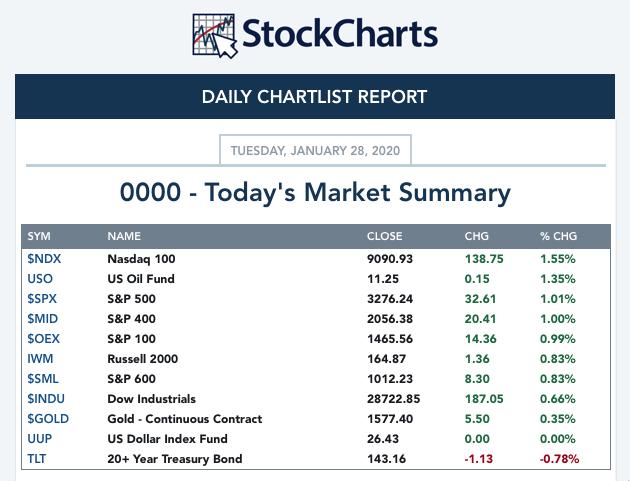 StockCharts

DAILY CHARTLIST REPORT

TUESDAY, JANUARY 28, 2020

0000 - Today's Market Summary

| SYM | NAME | CLOSE | CHG | % CHG |
|---|---|---|---|---|
| $NDX | Nasdaq 100 | 9090.93 | 138.75 | 1.55% |
| USO | US Oil Fund | 11.25 | 0.15 | 1.35% |
| $SPX | S&P 500 | 3276.24 | 32.61 | 1.01% |
| $MID | S&P 400 | 2056.38 | 20.41 | 1.00% |
| $OEX | S&P 100 | 1465.56 | 14.36 | 0.99% |
| IWM | Russell 2000 | 164.87 | 1.36 | 0.83% |
| $SML | S&P 600 | 1012.23 | 8.30 | 0.83% |
| $INDU | Dow Industrials | 28722.85 | 187.05 | 0.66% |
| $GOLD | Gold - Continuous Contract | 1577.40 | 5.50 | 0.35% |
| UUP | US Dollar Index Fund | 26.43 | 0.00 | 0.00% |
| TLT | 20+ Year Treasury Bond | 143.16 | -1.13 | -0.78% |